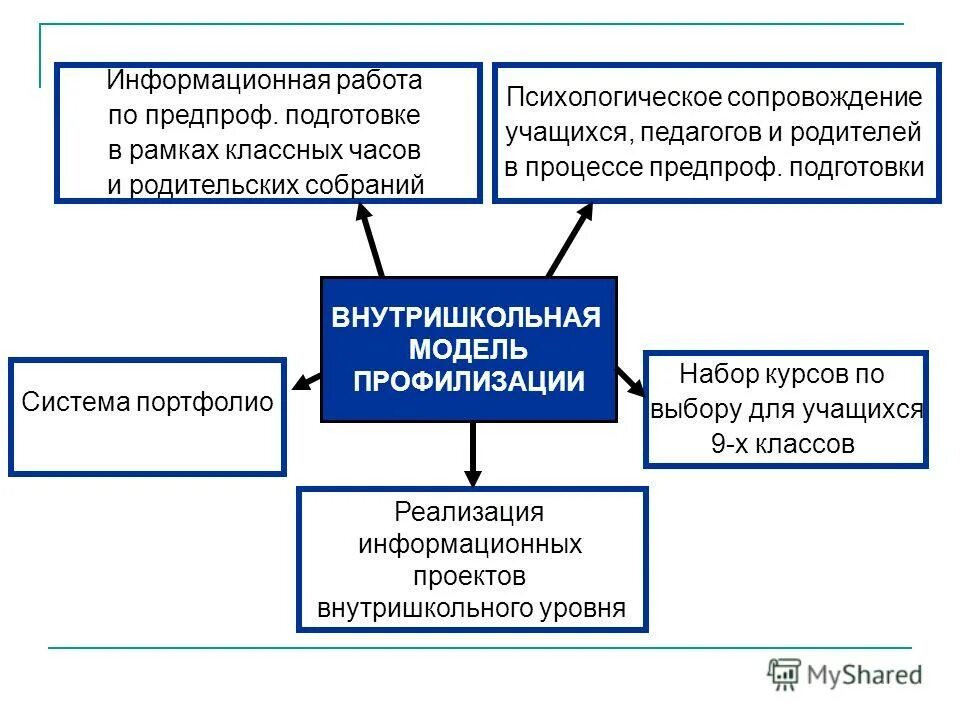 Информационная работа по предпроф. подготовке в рамках классных часов и родительских собраний

Психологическое сопровождение учащихся, педагогов и родителей в процессе предпроф. подготовки

ВНУТРИШКОЛЬНАЯ МОДЕЛЬ ПРОФИЛИЗАЦИИ

Система портфолио

Набор курсов по выбору для учащихся 9-х классов

Реализация информационных проектов внутришкольного уровня

MyShared